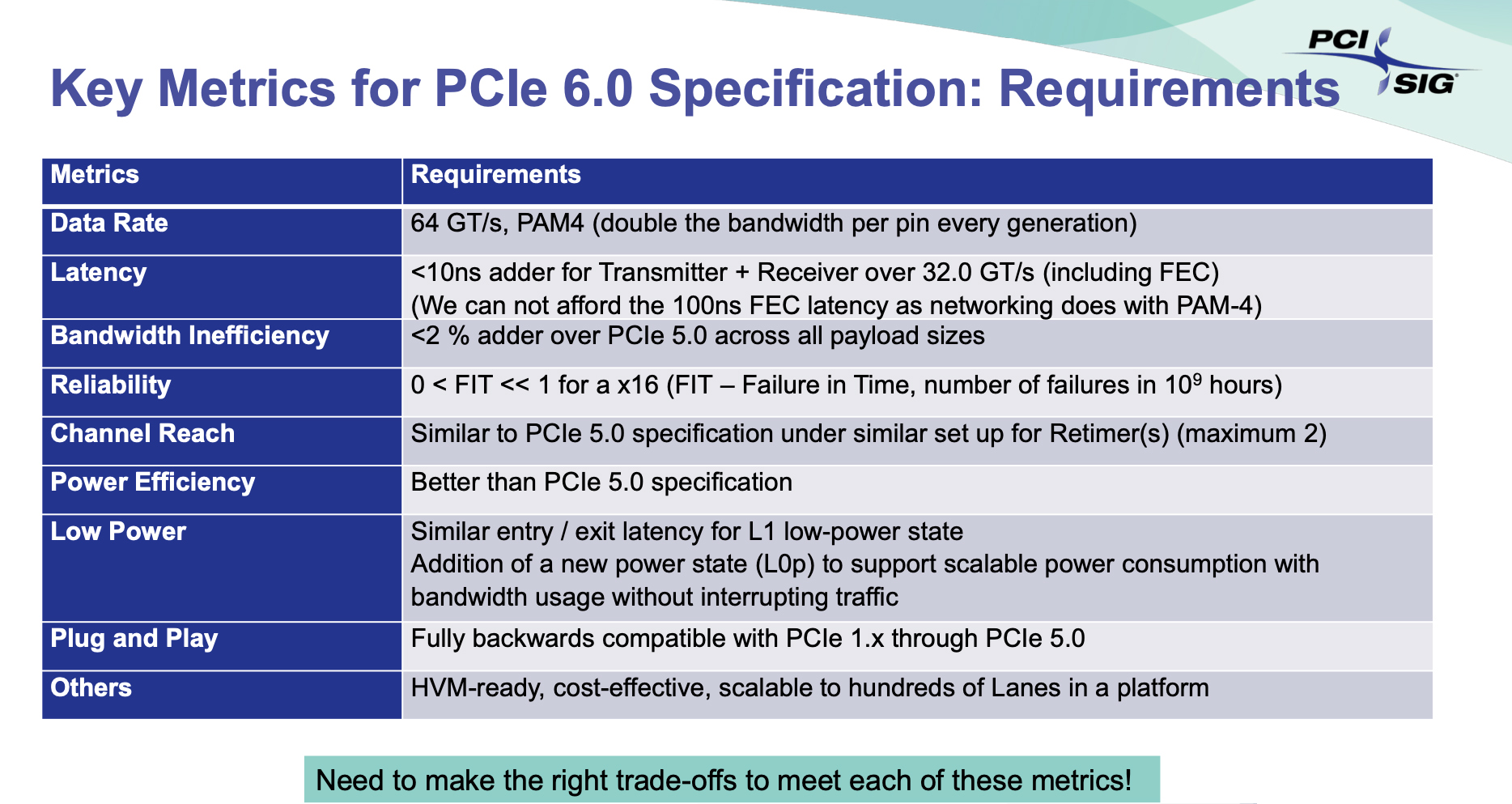 Key Metrics for PCIe 6.0 Specification: Requirements

PCI SIG

| Metrics | Requirements |
|---|---|
| Data Rate | 64 GT/s, PAM4 (double the bandwidth per pin every generation) |
| Latency | <10ns adder for Transmitter + Receiver over 32.0 GT/s (including FEC) (We can not afford the 100ns FEC latency as networking does with PAM-4) |
| Bandwidth Inefficiency | <2 % adder over PCIe 5.0 across all payload sizes |
| Reliability | 0 < FIT << 1 for a x16 (FIT – Failure in Time, number of failures in $10^9$ hours) |
| Channel Reach | Similar to PCIe 5.0 specification under similar set up for Retimer(s) (maximum 2) |
| Power Efficiency | Better than PCIe 5.0 specification |
| Low Power | Similar entry / exit latency for L1 low-power state Addition of a new power state (L0p) to support scalable power consumption with bandwidth usage without interrupting traffic |
| Plug and Play | Fully backwards compatible with PCIe 1.x through PCIe 5.0 |
| Others | HVM-ready, cost-effective, scalable to hundreds of Lanes in a platform |

Need to make the right trade-offs to meet each of these metrics!